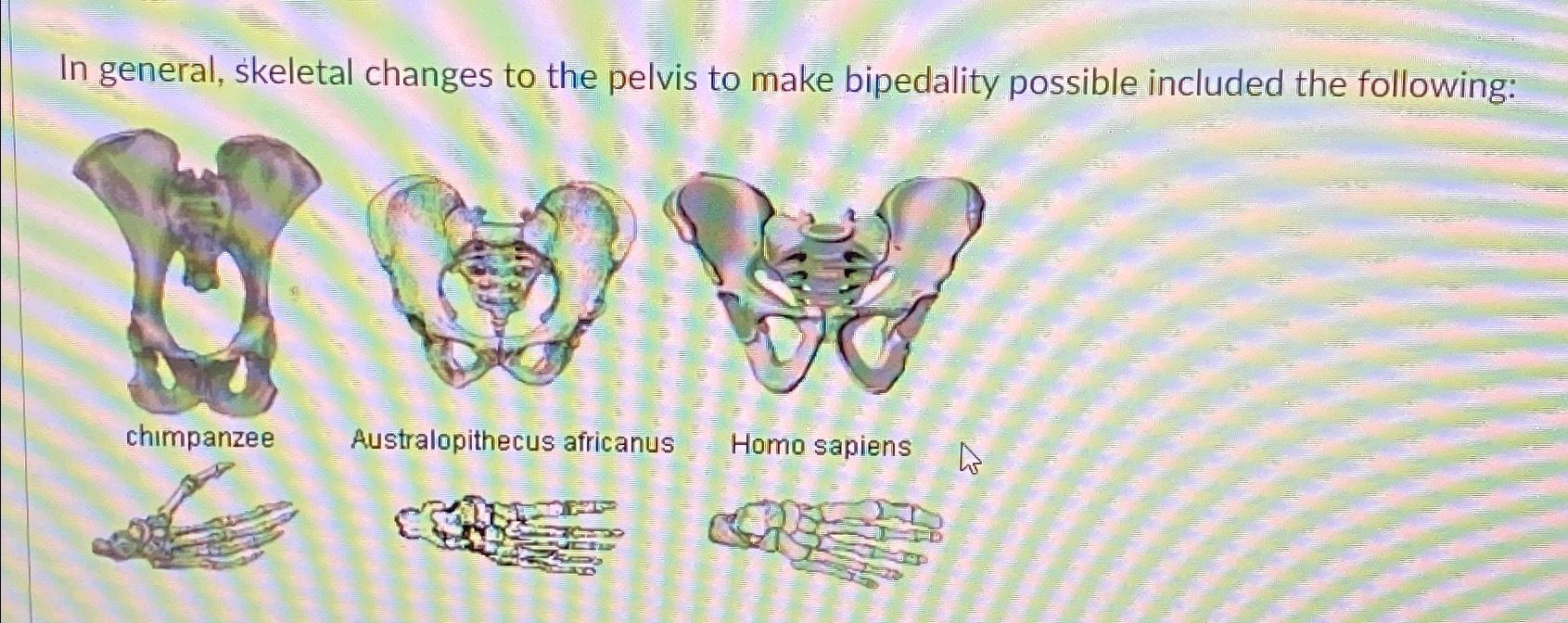 In general, skeletal changes to the pelvis to make bipedality possible included the following:

chimpanzee

Australopithecus africanus

Homo sapiens